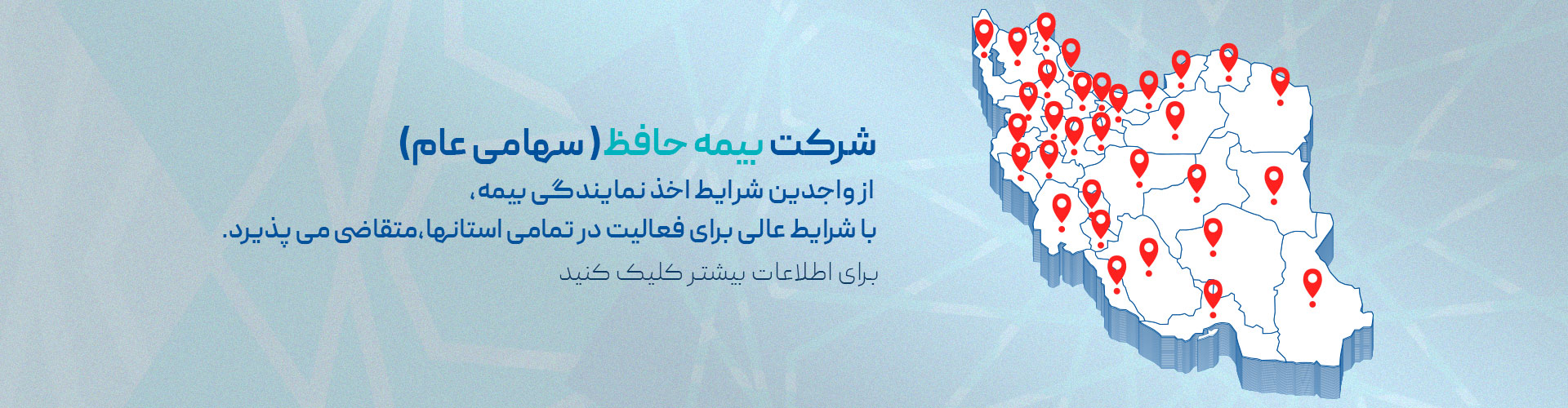 شرکت بیمه حافظ ( سهامی عام )

از واجدین شرایط اخذ نمایندگی بیمه،
با شرایط عالی برای فعالیت در تمامی استانها،متقاضی می پذیرد.

برای اطلاعات بیشتر کلیک کنید